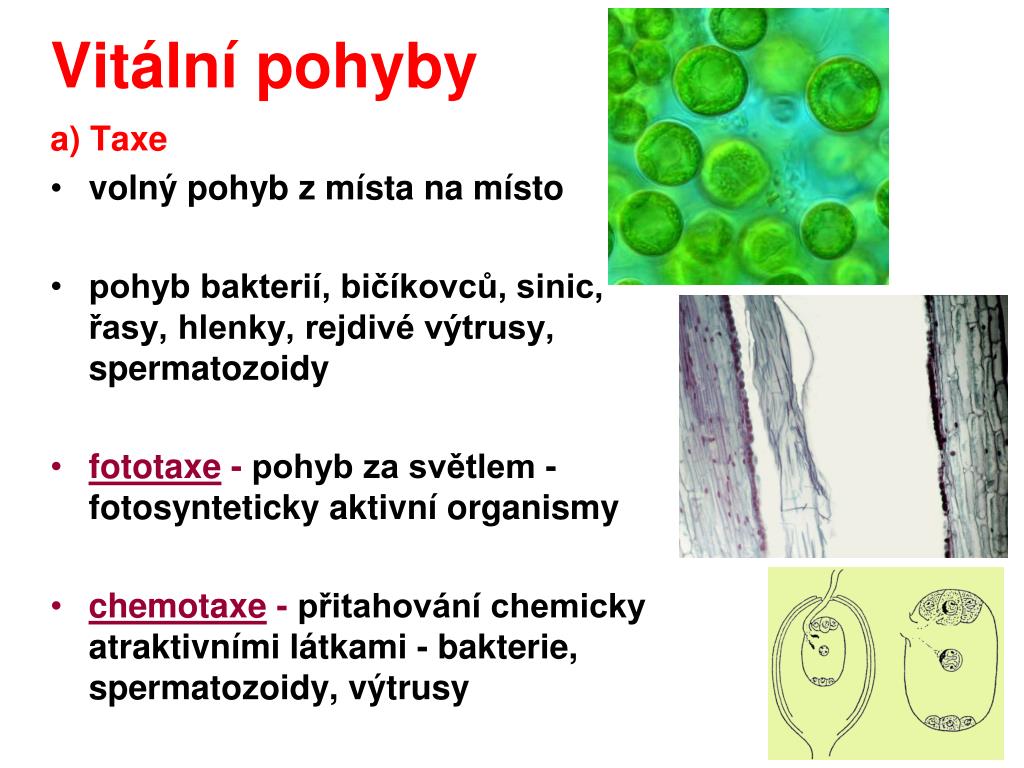 Vitální pohyby

a) Taxe

• volný pohyb z místa na místo

• pohyb bakterií, bičíkovců, sinic, řasy, hlenky, rejdivé výtrusy, spermatozoidy

• fototaxe - pohyb za světlem - fotosynteticky aktivní organismy

• chemotaxe - přitahování chemicky atraktivními látkami - bakterie, spermatozoidy, výtrusy